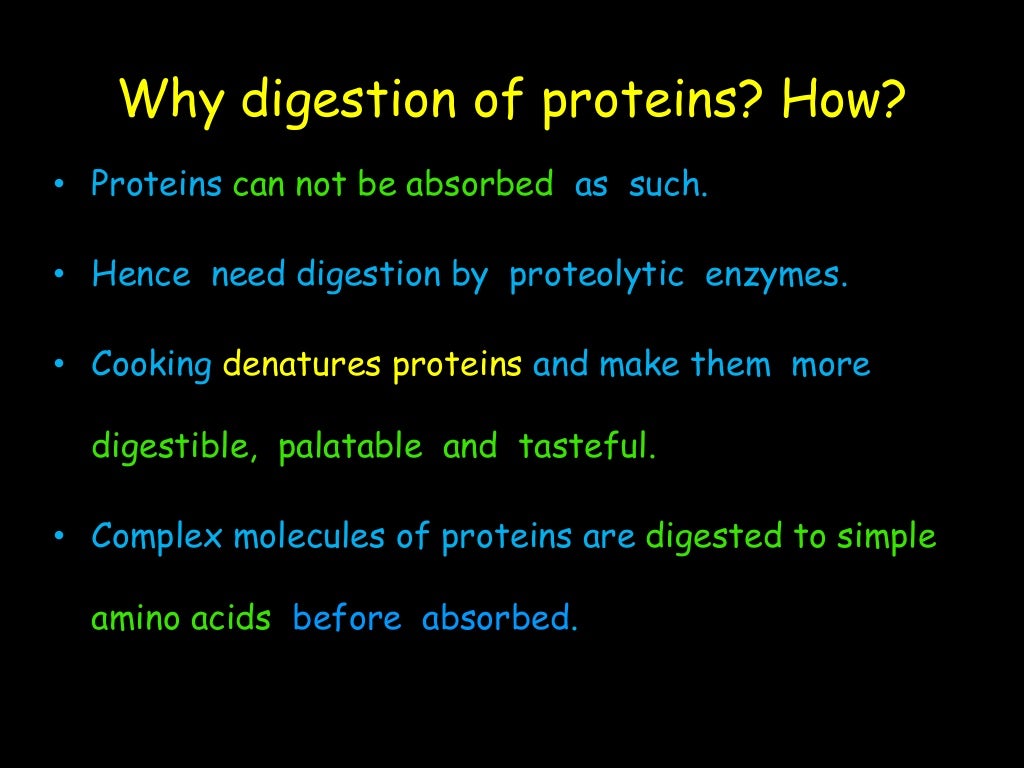 Why digestion of proteins? How?

• Proteins can not be absorbed as such.

• Hence need digestion by proteolytic enzymes.

• Cooking denatures proteins and make them more digestible, palatable and tasteful.

• Complex molecules of proteins are digested to simple amino acids before absorbed.